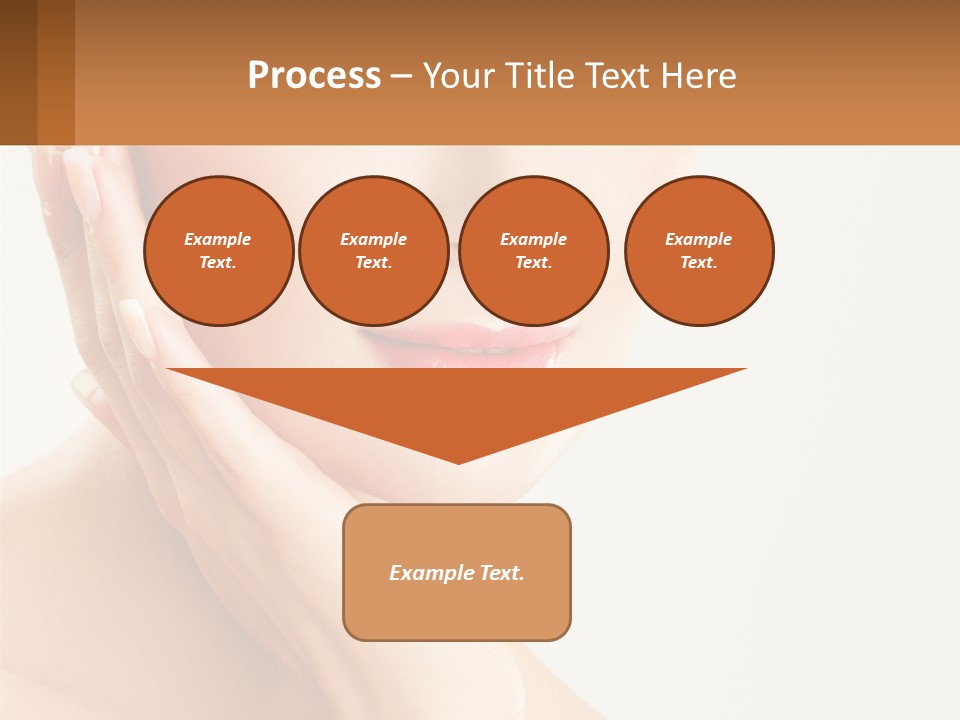 Process – Your Title Text Here

Example Text.

Example Text.

Example Text.

Example Text.

Example Text.